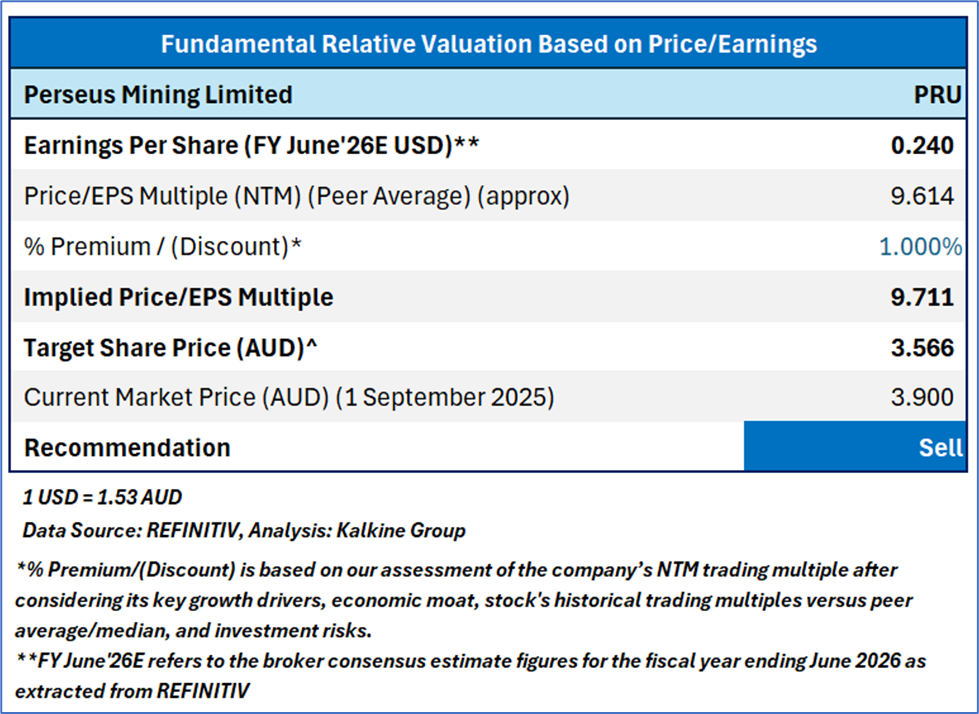 | Fundamental Relative Valuation Based on Price/Earnings | |
|---|---|
| Perseus Mining Limited | PRU |
| Earnings Per Share (FY June'26E USD)** | 0.240 |
| Price/EPS Multiple (NTM) (Peer Average) (approx) | 9.614 |
| % Premium / (Discount)* | 1.000% |
| Implied Price/EPS Multiple | 9.711 |
| Target Share Price (AUD)^ | 3.566 |
| Current Market Price (AUD) (1 September 2025) | 3.900 |
| Recommendation | Sell |

1 USD = 1.53 AUD

Data Source: REFINITIV, Analysis: Kalkine Group

*% Premium/(Discount) is based on our assessment of the company's NTM trading multiple after considering its key growth drivers, economic moat, stock's historical trading multiples versus peer average/median, and investment risks.

**FY June'26E refers to the broker consensus estimate figures for the fiscal year ending June 2026 as extracted from REFINITIV